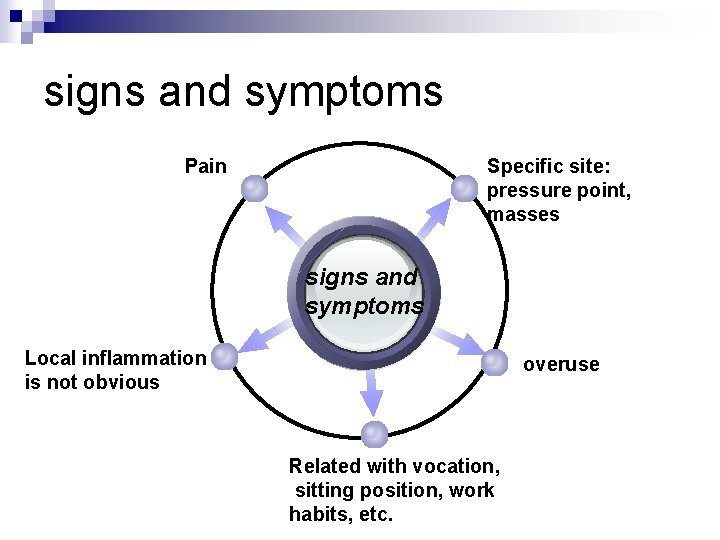 signs and symptoms

Pain

Specific site: pressure point, masses

signs and symptoms

Local inflammation is not obvious

overuse

Related with vocation, sitting position, work habits, etc.